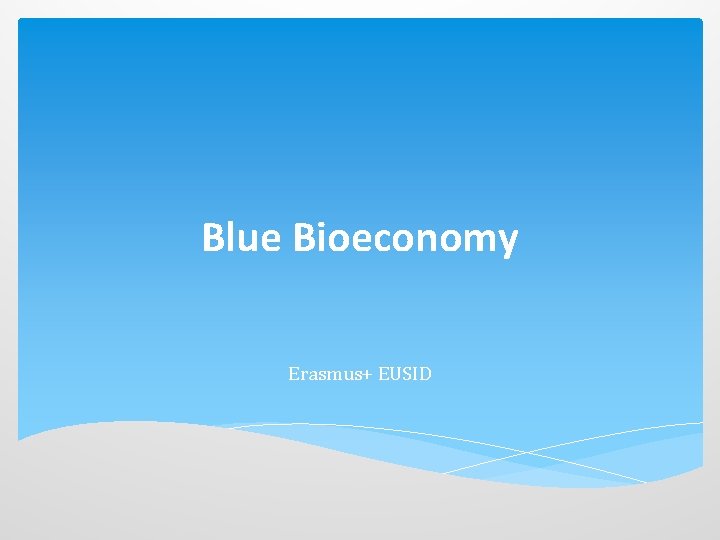 Blue Bioeconomy

Erasmus+ EUSID